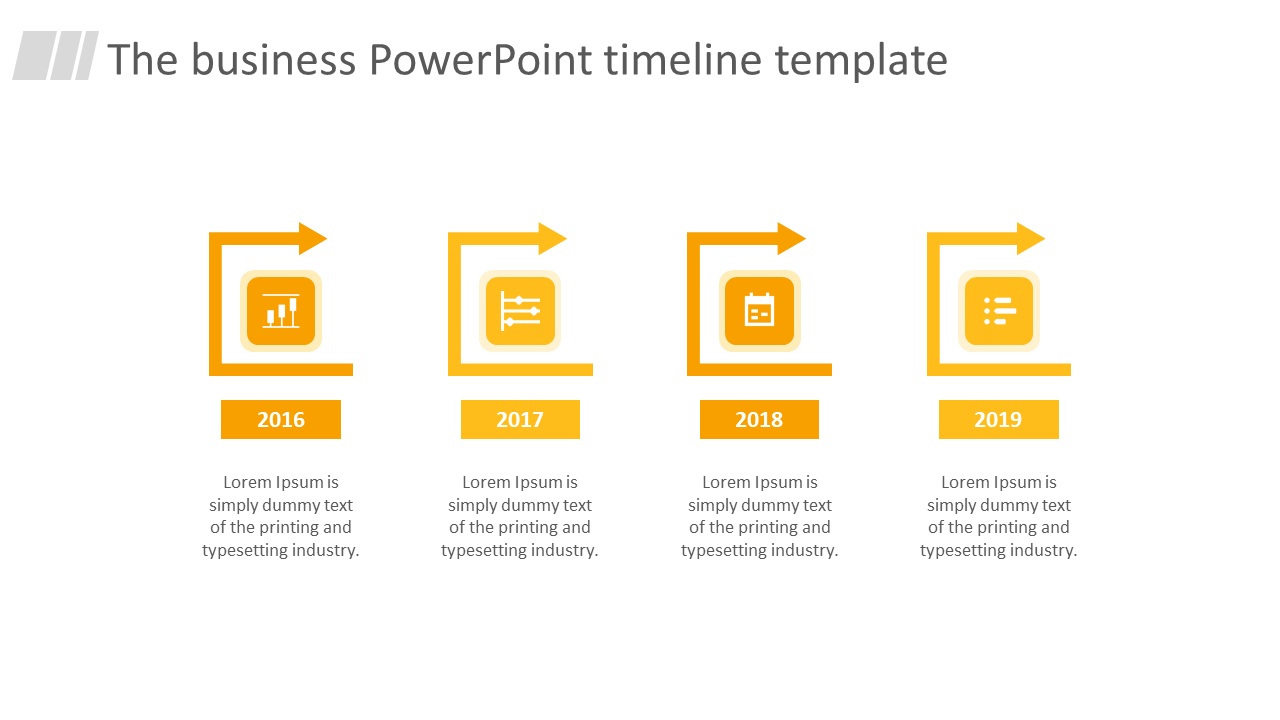 The business PowerPoint timeline template

2016

Lorem Ipsum is simply dummy text of the printing and typesetting industry.

2017

Lorem Ipsum is simply dummy text of the printing and typesetting industry.

2018

Lorem Ipsum is simply dummy text of the printing and typesetting industry.

2019

Lorem Ipsum is simply dummy text of the printing and typesetting industry.